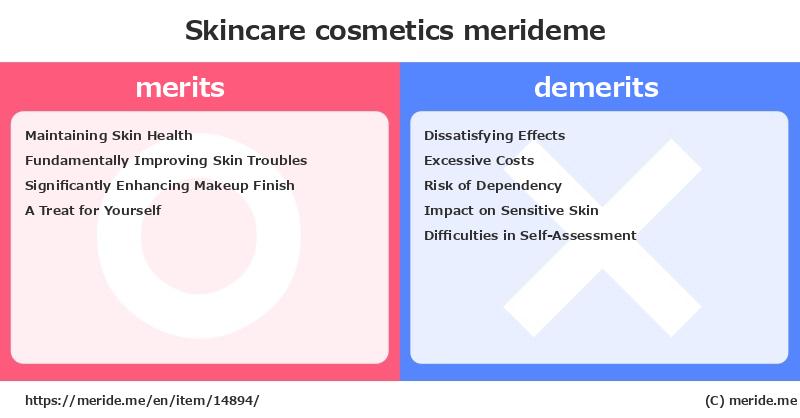 Skincare cosmetics merideme

merits

Maintaining Skin Health
Fundamentally Improving Skin Troubles
Significantly Enhancing Makeup Finish
A Treat for Yourself

demerits

Dissatisfying Effects
Excessive Costs
Risk of Dependency
Impact on Sensitive Skin
Difficulties in Self-Assessment

https://meride.me/en/item/14894/

(C) meride.me